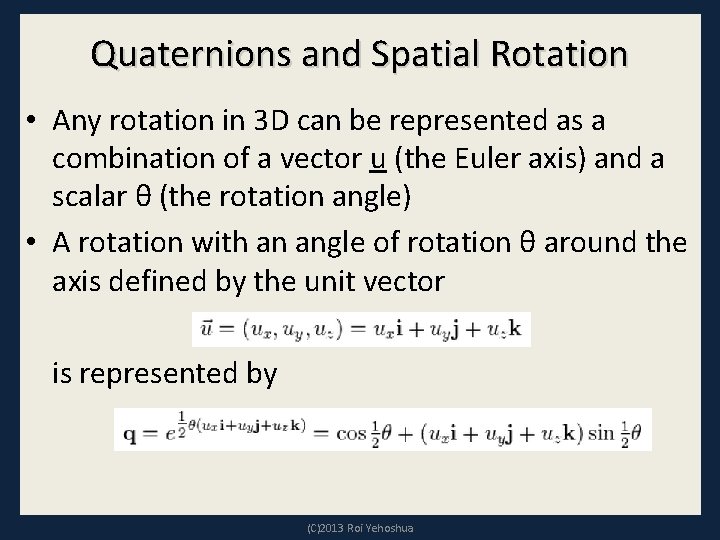 Quaternions and Spatial Rotation

• Any rotation in 3D can be represented as a combination of a vector u (the Euler axis) and a scalar θ (the rotation angle)

• A rotation with an angle of rotation θ around the axis defined by the unit vector

$\vec{u} = (u_x, u_y, u_z) = u_x\mathbf{i} + u_y\mathbf{j} + u_z\mathbf{k}$

is represented by

$\mathbf{q} = e^{\frac{1}{2}\theta(u_x\mathbf{i}+u_y\mathbf{j}+u_z\mathbf{k})} = \cos\frac{1}{2}\theta + (u_x\mathbf{i} + u_y\mathbf{j} + u_z\mathbf{k})\sin\frac{1}{2}\theta$

(C)2013 Roi Yehoshua